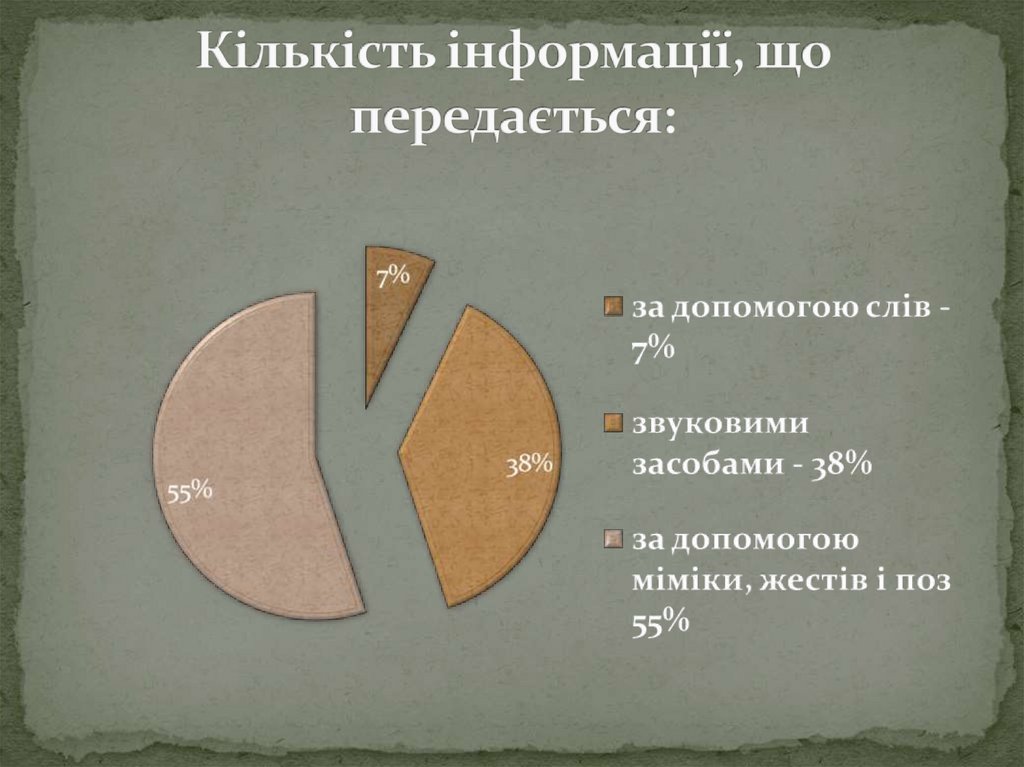 Кількість інформації, що передається:

7%

38%

55%

за допомогою слів - 7%

звуковими засобами - 38%

за допомогою міміки, жестів і поз 55%